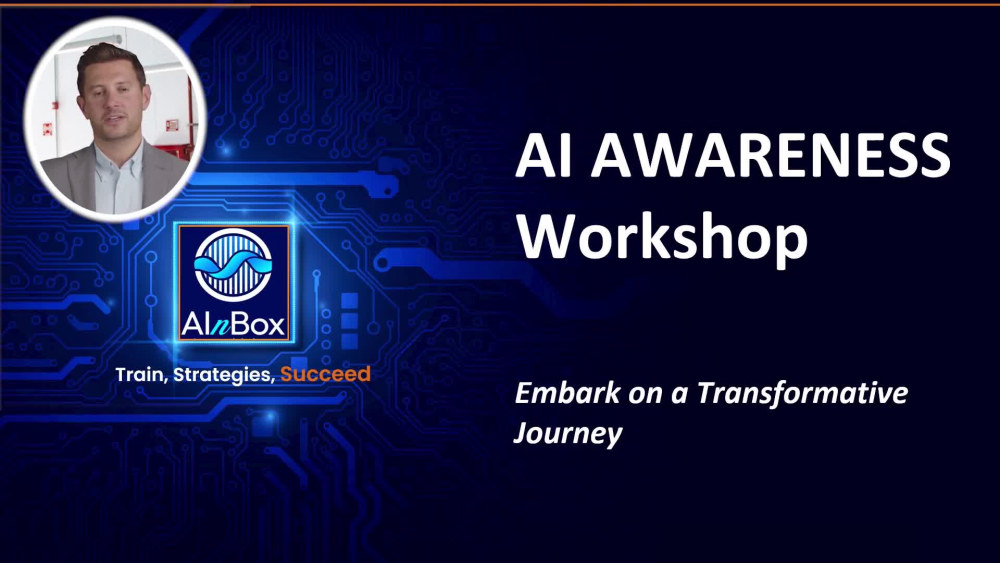 AInBox

Train, Strategies, Succeed

AI AWARENESS Workshop

Embark on a Transformative Journey